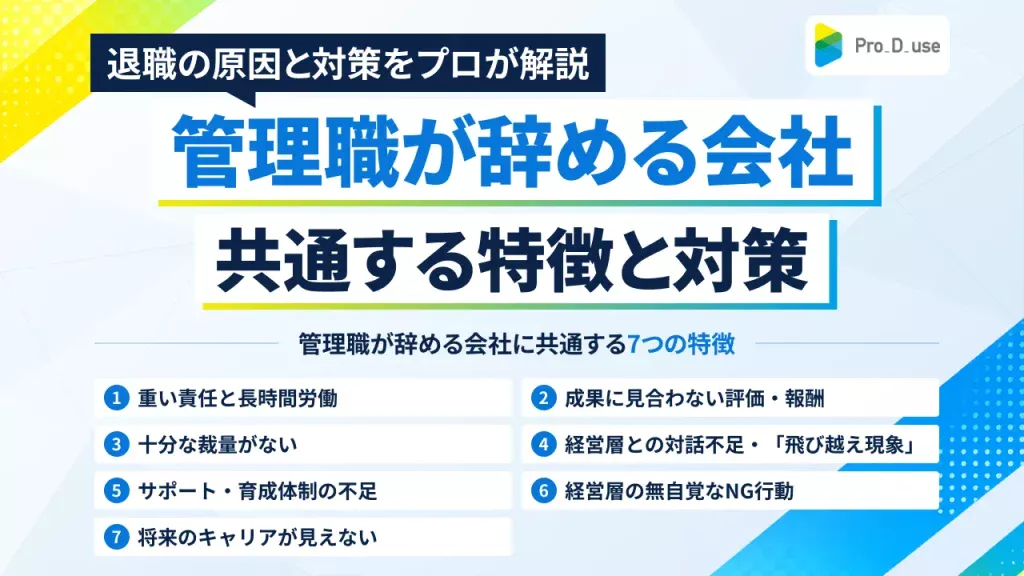 退職の原因と対策をプロが解説

Pro_D_use

管理職が辞める会社

共通する特徴と対策

管理職が辞める会社に共通する7つの特徴

1 重い責任と長時間労働

2 成果に見合わない評価・報酬

3 十分な裁量がない

4 経営層との対話不足・「飛び越え現象」

5 サポート・育成体制の不足

6 経営層の無自覚なNG行動

7 将来のキャリアが見えない